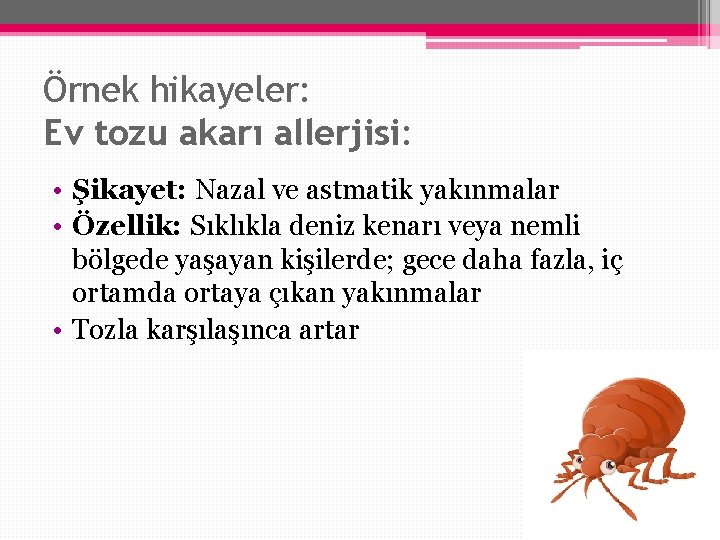 Örnek hikayeler:
Ev tozu akarı allerjisi:

• Şikayet: Nazal ve astmatik yakınmalar
• Özellik: Sıklıkla deniz kenarı veya nemli bölgede yaşayan kişilerde; gece daha fazla, iç ortamda ortaya çıkan yakınmalar
• Tozla karşılaşınca artar